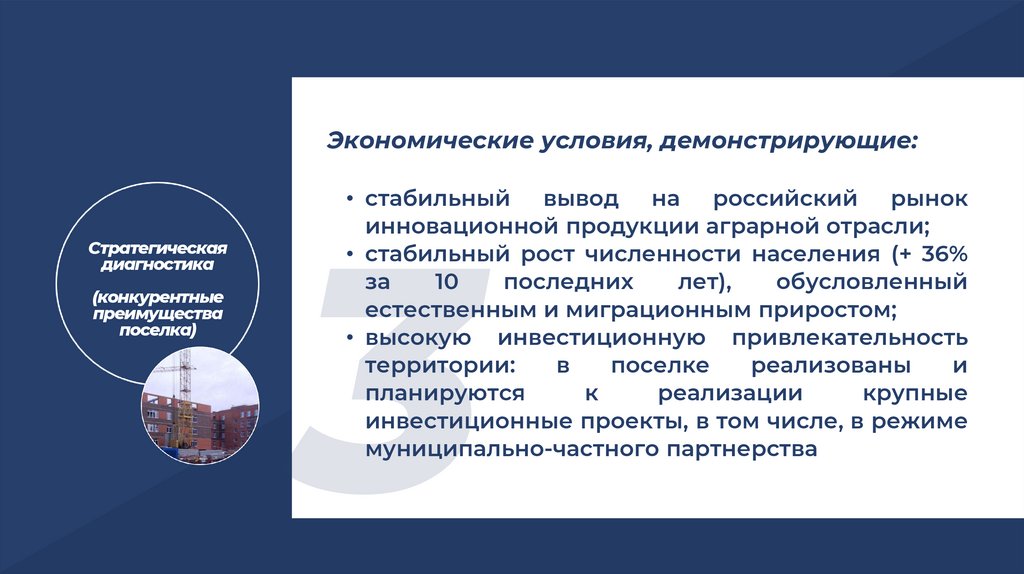 Стратегическая диагностика

(конкурентные преимущества поселка)

3

Экономические условия, демонстрирующие:

• стабильный вывод на российский рынок инновационной продукции аграрной отрасли;
• стабильный рост численности населения (+ 36% за 10 последних лет), обусловленный естественным и миграционным приростом;
• высокую инвестиционную привлекательность территории: в поселке реализованы и планируются к реализации крупные инвестиционные проекты, в том числе, в режиме муниципально-частного партнерства